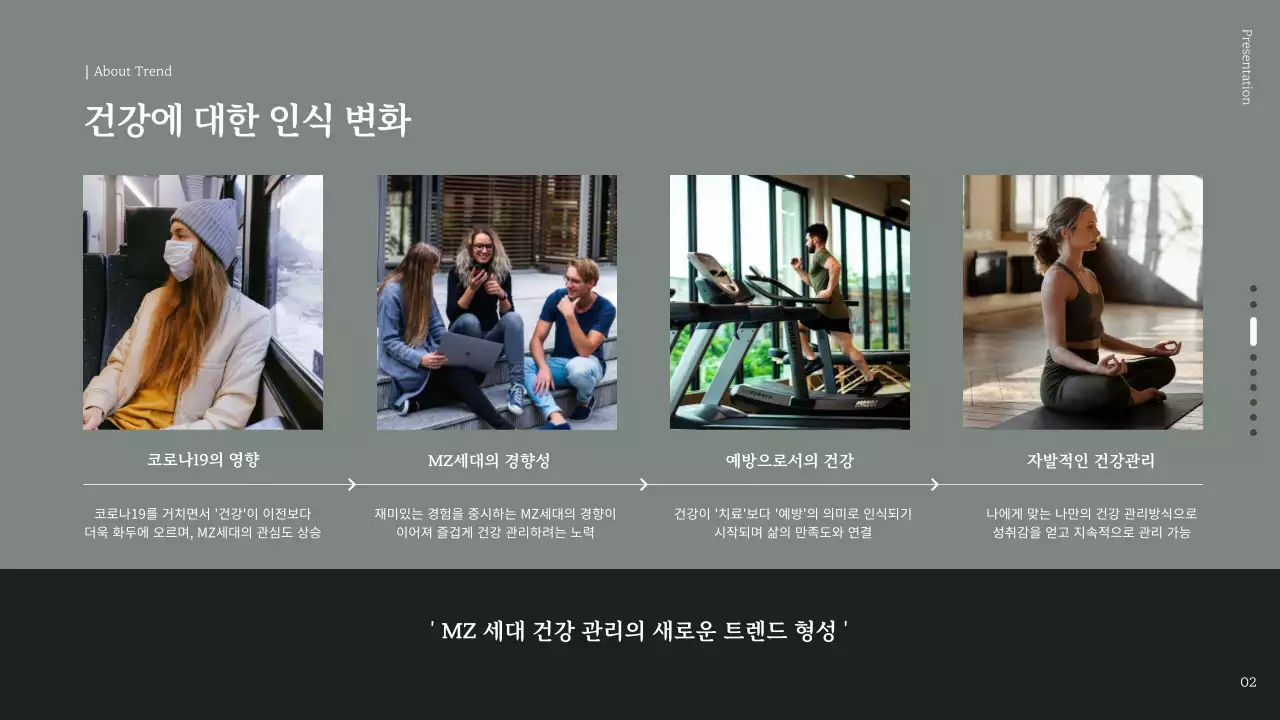 | About Trend

건강에 대한 인식 변화

Presentation

코로나19의 영향

코로나19를 거치면서 '건강'이 이전보다 더욱 화두에 오르며, MZ세대의 관심도 상승

MZ세대의 경향성

재미있는 경험을 중시하는 MZ세대의 경향이 이어져 즐겁게 건강 관리하려는 노력

예방으로서의 건강

건강이 '치료'보다 '예방'의 의미로 인식되기 시작되며 삶의 만족도와 연결

자발적인 건강관리

나에게 맞는 나만의 건강 관리방식으로 성취감을 얻고 지속적으로 관리 가능

' MZ 세대 건강 관리의 새로운 트렌드 형성 '

02